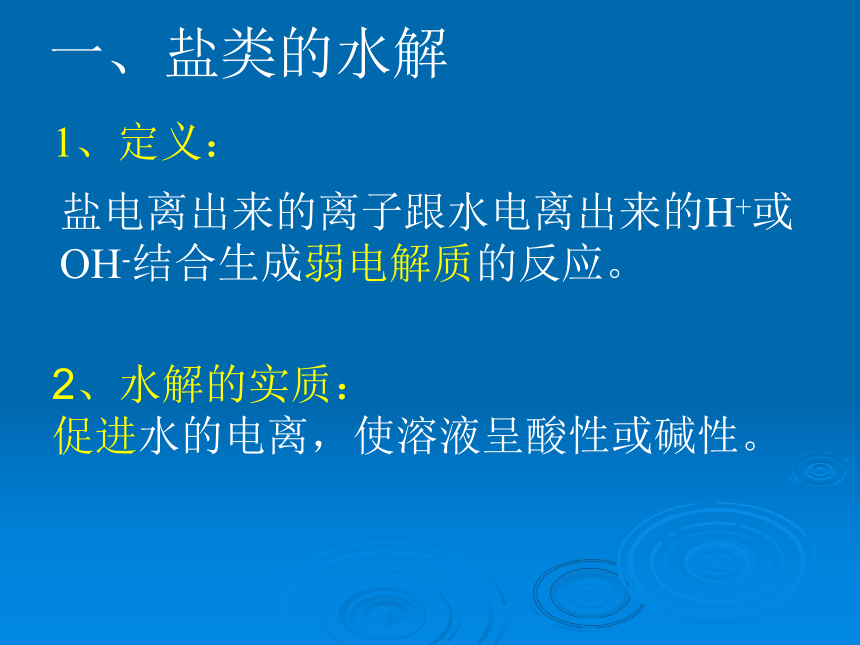 一、盐类的水解

1、定义：

盐电离出来的离子跟水电离出来的$H^+$或$OH^-$结合生成弱电解质的反应。

2、水解的实质：
促进水的电离，使溶液呈酸性或碱性。